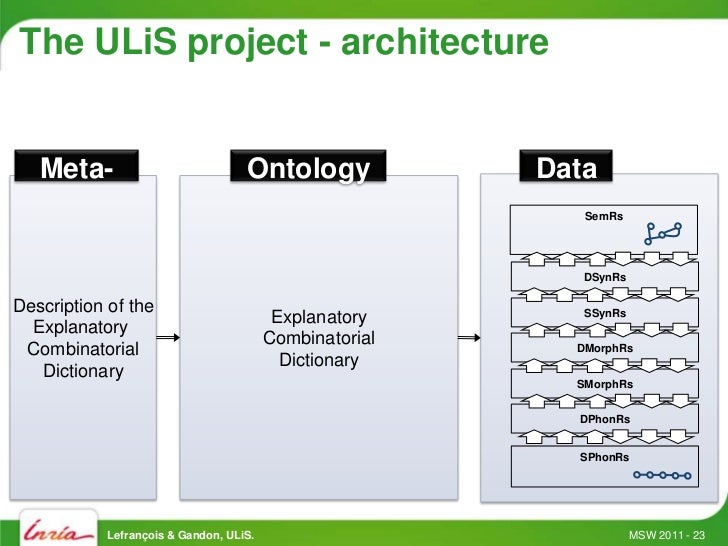 The ULiS project - architecture

Meta-

Description of the Explanatory Combinatorial Dictionary

Ontology

Explanatory Combinatorial Dictionary

Data

SemRs

DSynRs

SSynRs

DMorphRs

SMorphRs

DPhonRs

SPhonRs

Inria

Lefrançois & Gandon, ULiS.

MSW 2011 - 23